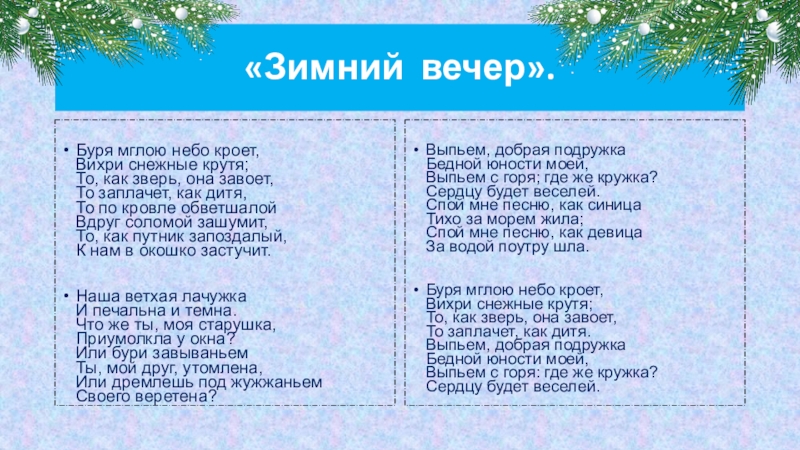 «Зимний вечер».

• Буря мглою небо кроет,
Вихри снежные крутя;
То, как зверь, она завоет,
То заплачет, как дитя,
То по кровле обветшалой
Вдруг соломой зашумит,
То, как путник запоздалый,
К нам в окошко застучит.

• Наша ветхая лачужка
И печальна и темна.
Что же ты, моя старушка,
Приумолкла у окна?
Или бури завываньем
Ты, мой друг, утомлена,
Или дремлешь под жужжаньем
Своего веретена?

• Выпьем, добрая подружка
Бедной юности моей,
Выпьем с горя; где же кружка?
Сердцу будет веселей.
Спой мне песню, как синица
Тихо за морем жила;
Спой мне песню, как девица
За водой поутру шла.

• Буря мглою небо кроет,
Вихри снежные крутя;
То, как зверь, она завоет,
То заплачет, как дитя.
Выпьем, добрая подружка
Бедной юности моей,
Выпьем с горя: где же кружка?
Сердцу будет веселей.